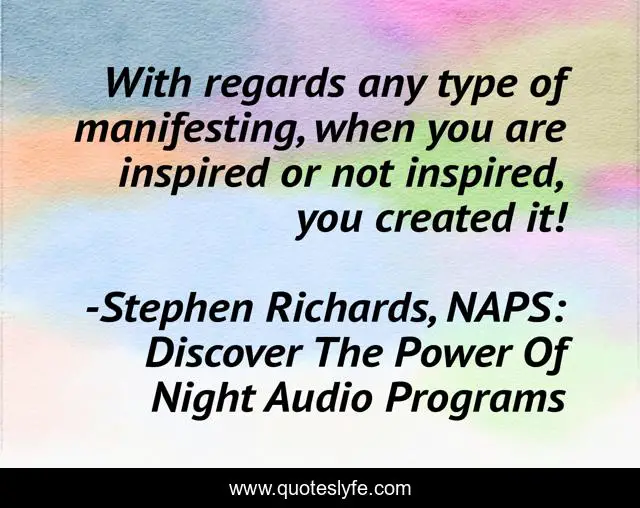 With regards any type of manifesting, when you are inspired or not inspired, you created it!

-Stephen Richards, NAPS: Discover The Power Of Night Audio Programs

www.quoteslyfe.com